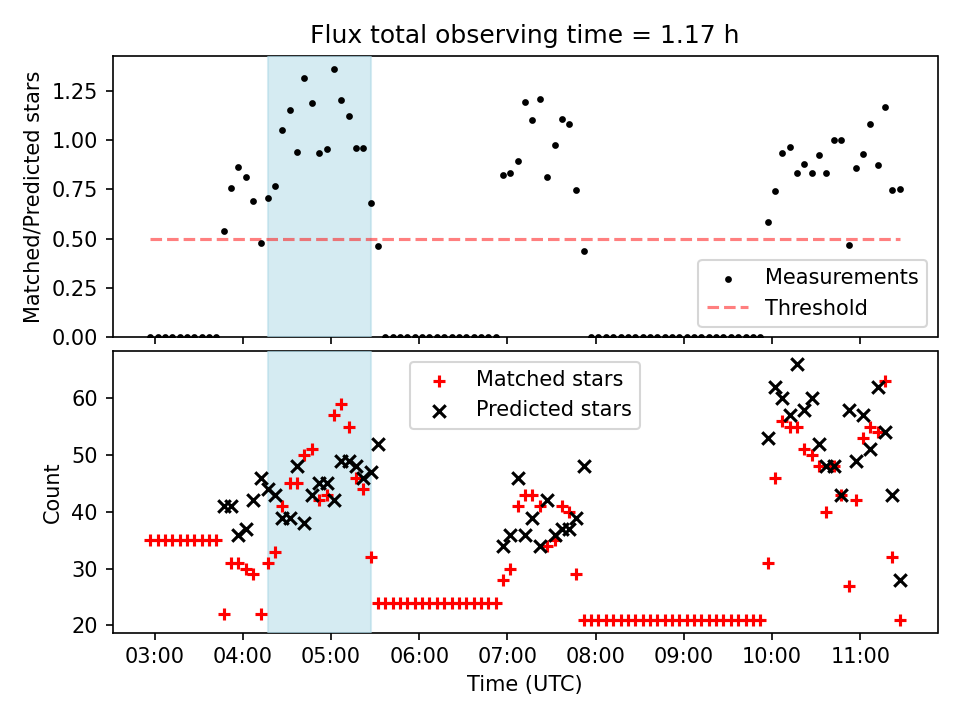 Flux total observing time = 1.17 h

Matched/Predicted stars

1.25
1.00
0.75
0.50
0.25
0.00

Measurements
Threshold

Count

60
50
40
30
20

Matched stars
Predicted stars

03:00
04:00
05:00
06:00
07:00
08:00
09:00
10:00
11:00

Time (UTC)